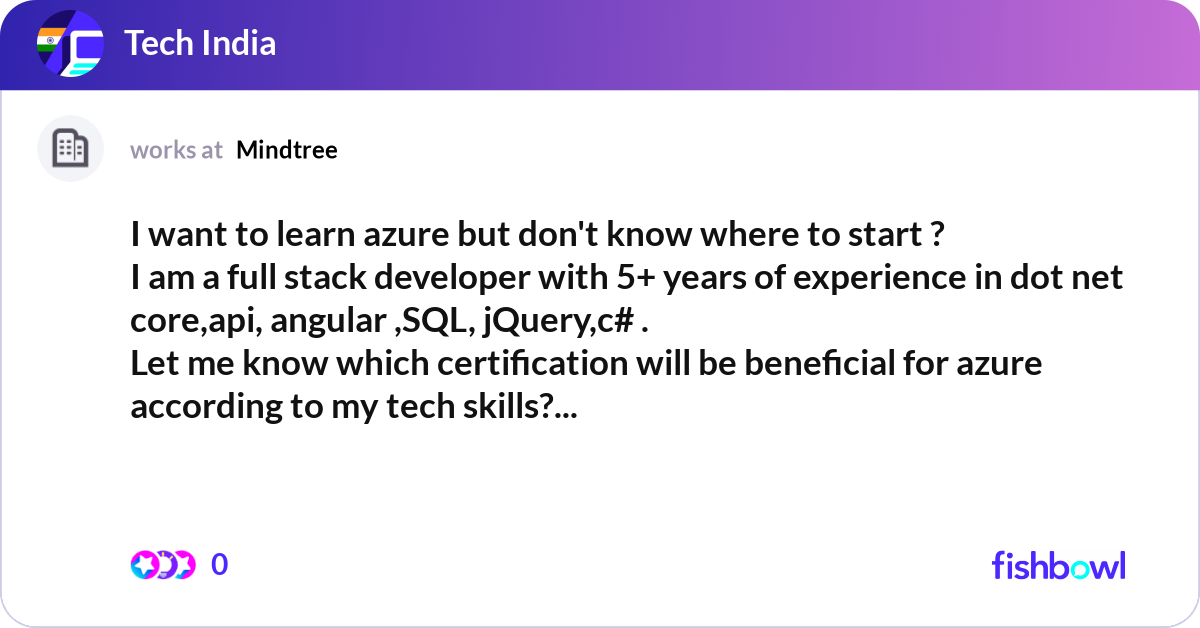 Tech India

works at Mindtree

I want to learn azure but don't know where to start ?
I am a full stack developer with 5+ years of experience in dot net core,api, angular ,SQL, jQuery,c# .
Let me know which certification will be beneficial for azure according to my tech skills?...

0

fishbowl